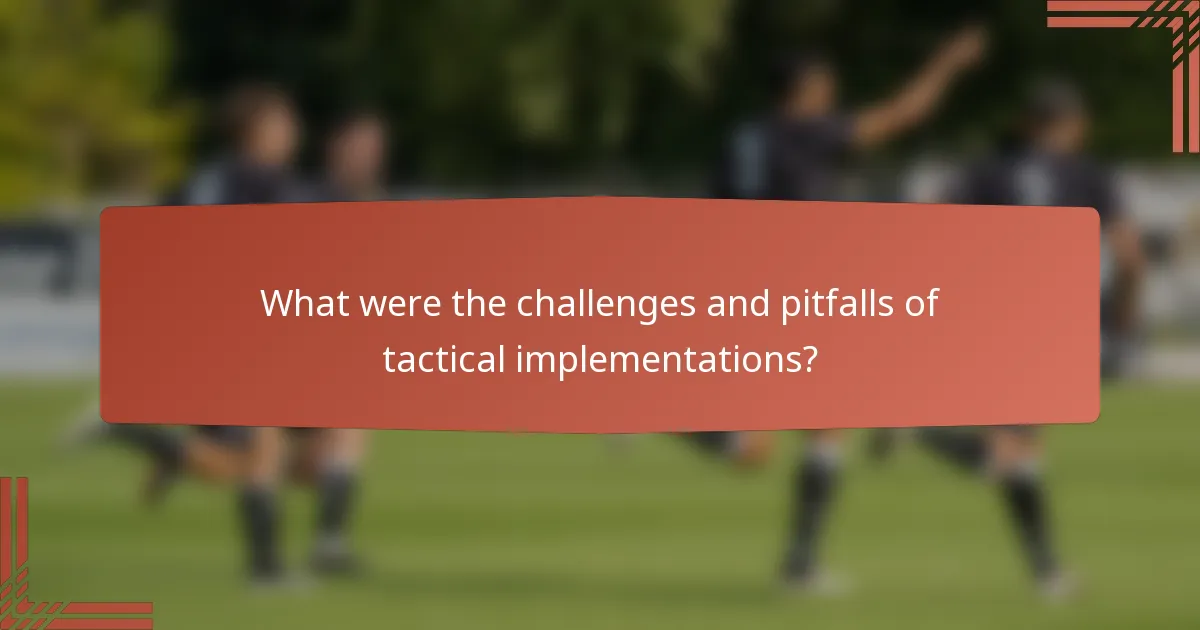 What were the challenges and pitfalls of tactical implementations?